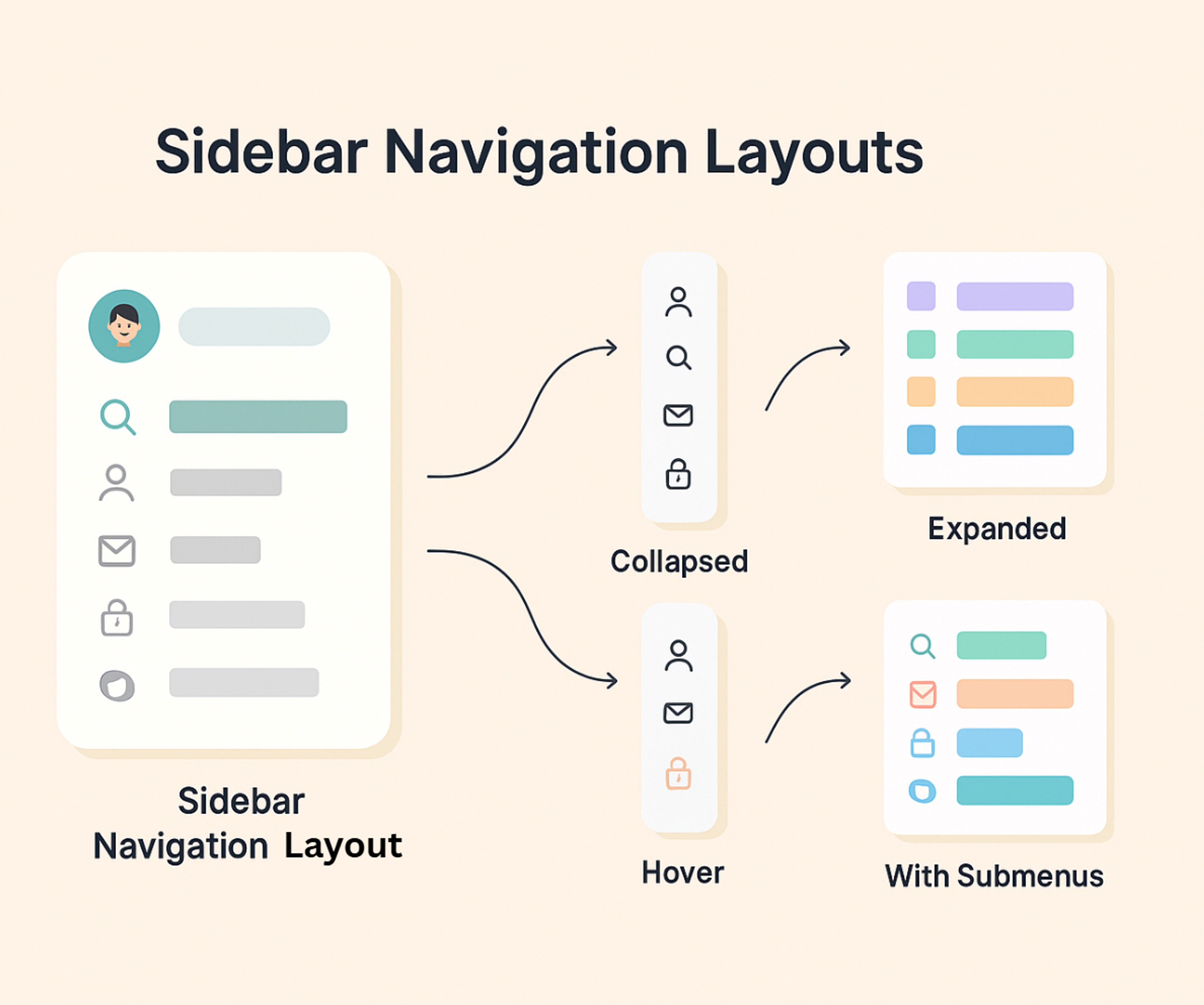 Sidebar Navigation Layouts

Sidebar Navigation Layout

Collapsed

Expanded

Hover

With Submenus